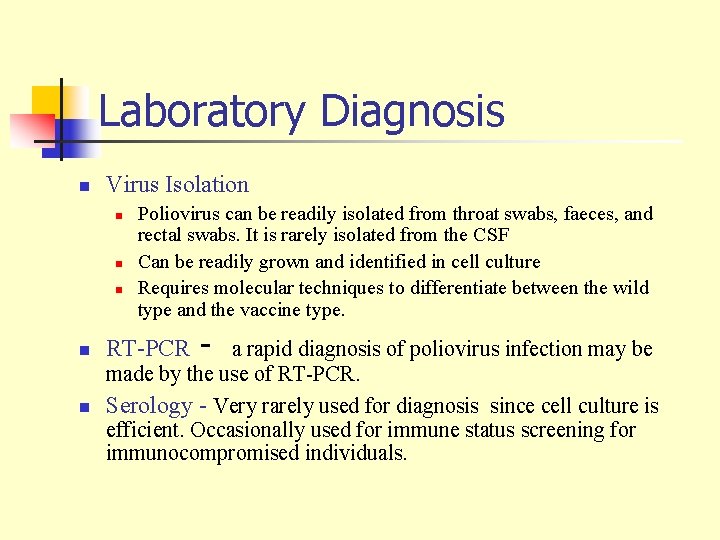 Laboratory Diagnosis

Virus Isolation

Poliovirus can be readily isolated from throat swabs, faeces, and rectal swabs. It is rarely isolated from the CSF

Can be readily grown and identified in cell culture

Requires molecular techniques to differentiate between the wild type and the vaccine type.

RT-PCR - a rapid diagnosis of poliovirus infection may be made by the use of RT-PCR.

Serology - Very rarely used for diagnosis since cell culture is efficient. Occasionally used for immune status screening for immunocompromised individuals.